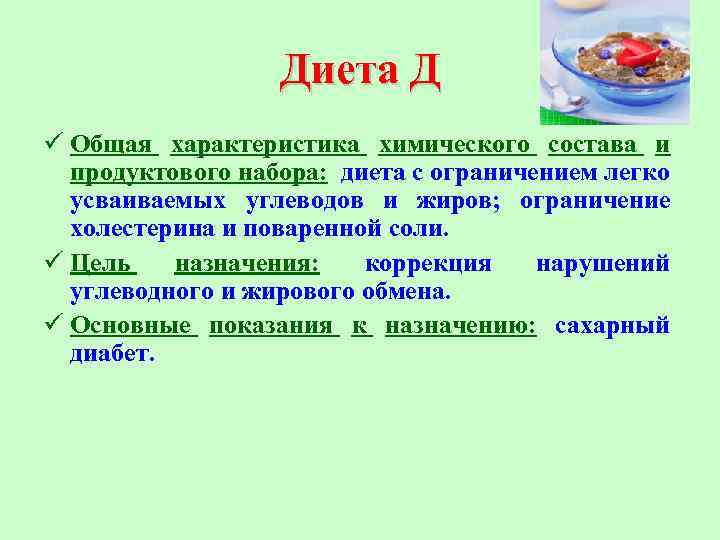 Диета Д

✓ Общая характеристика химического состава и продуктового набора: диета с ограничением легко усваиваемых углеводов и жиров; ограничение холестерина и поваренной соли.

✓ Цель назначения: коррекция нарушений углеводного и жирового обмена.

✓ Основные показания к назначению: сахарный диабет.